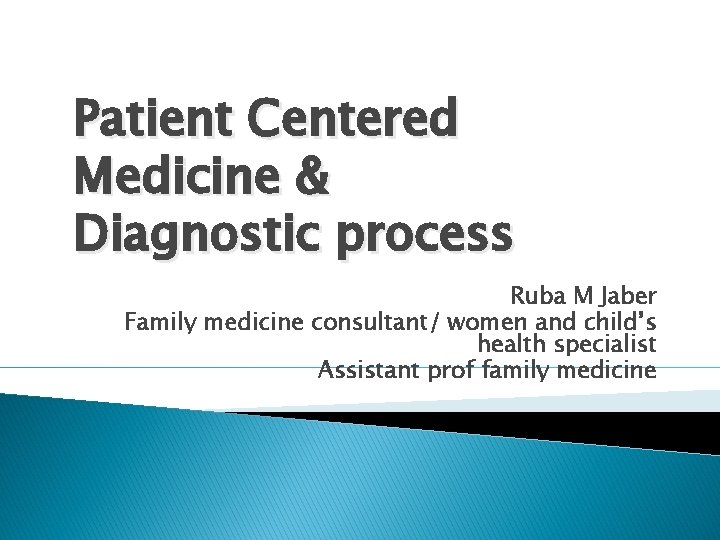 Patient Centered Medicine & Diagnostic process

Ruba M Jaber
Family medicine consultant/ women and child's health specialist
Assistant prof family medicine